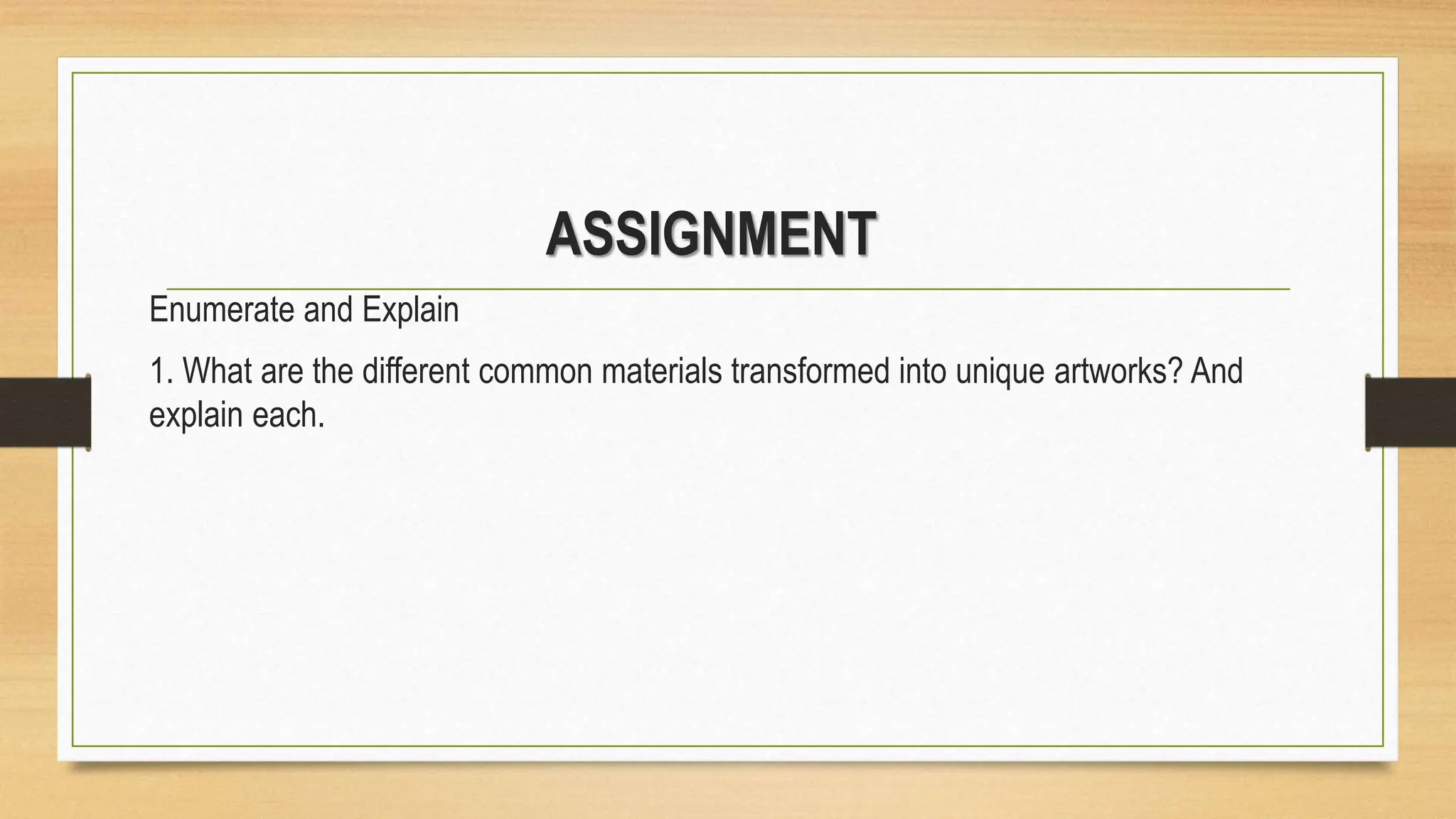 ASSIGNMENT

Enumerate and Explain

1. What are the different common materials transformed into unique artworks? And explain each.